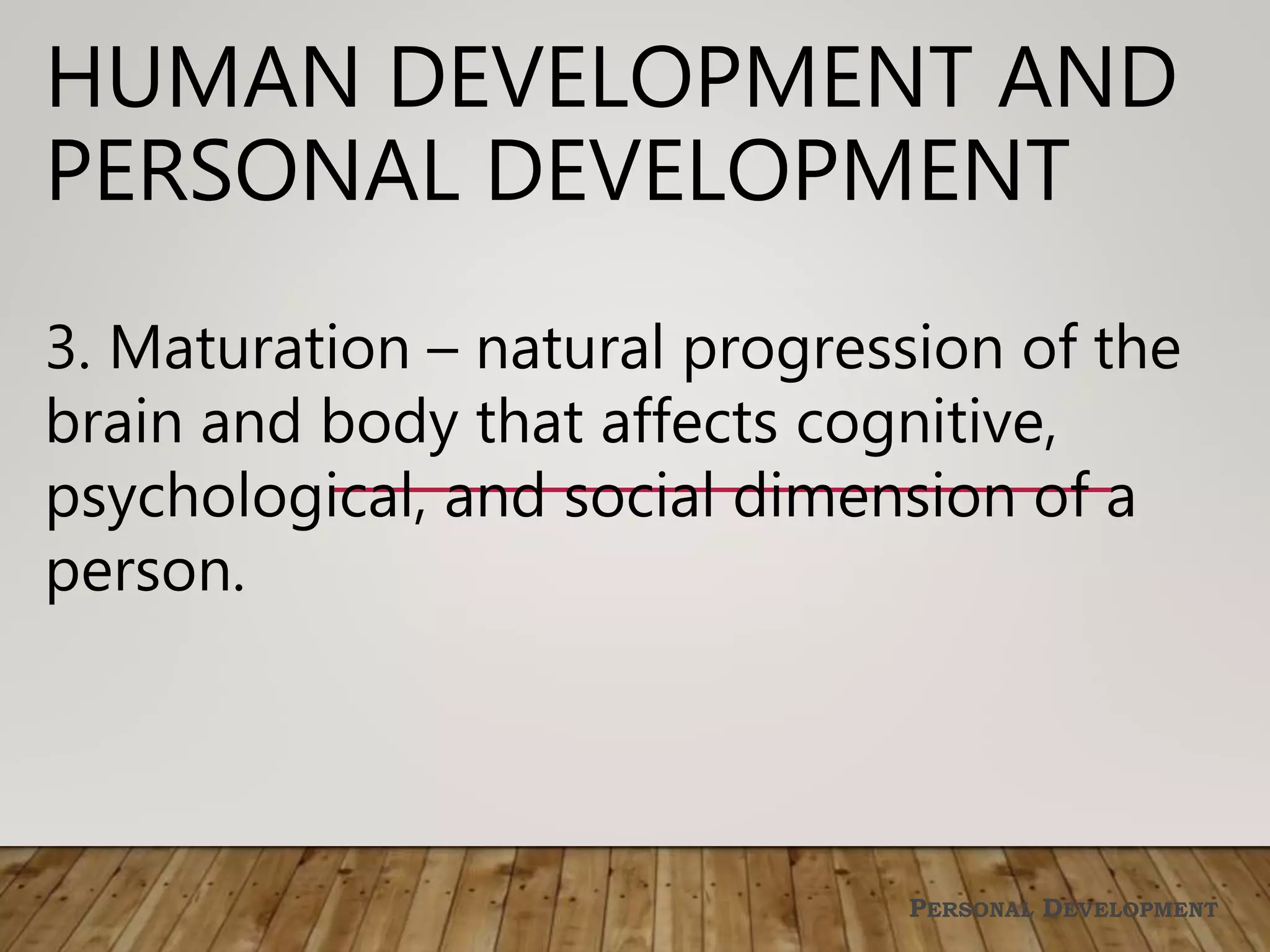 HUMAN DEVELOPMENT AND PERSONAL DEVELOPMENT

3. Maturation – natural progression of the brain and body that affects cognitive, psychological, and social dimension of a person.

PERSONAL DEVELOPMENT